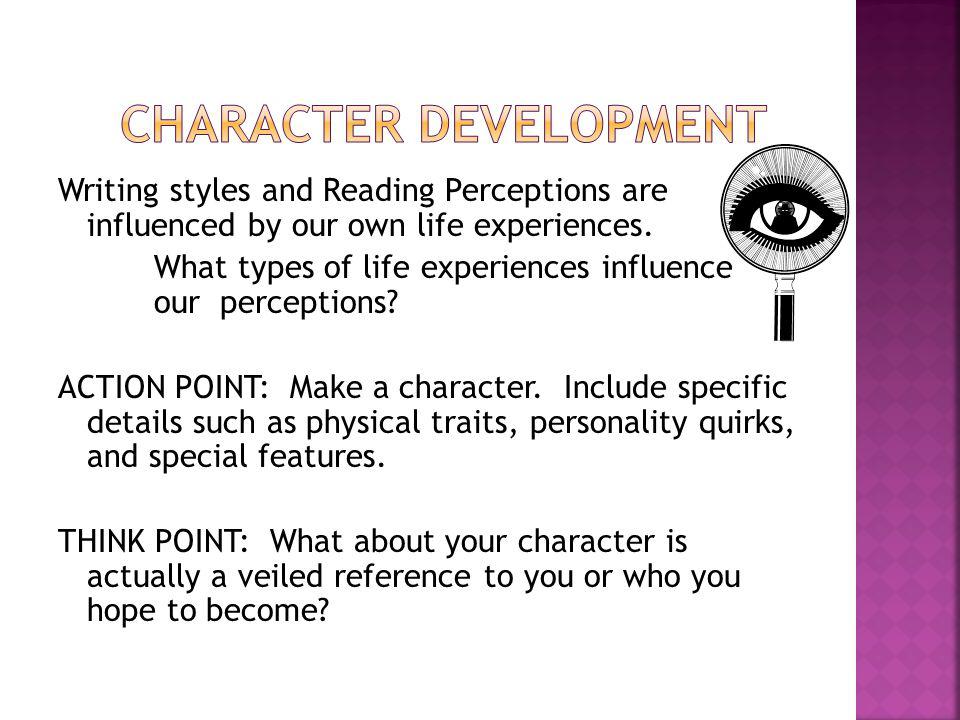 CHARACTER DEVELOPMENT

Writing styles and Reading Perceptions are influenced by our own life experiences.

What types of life experiences influence our perceptions?

ACTION POINT: Make a character. Include specific details such as physical traits, personality quirks, and special features.

THINK POINT: What about your character is actually a veiled reference to you or who you hope to become?